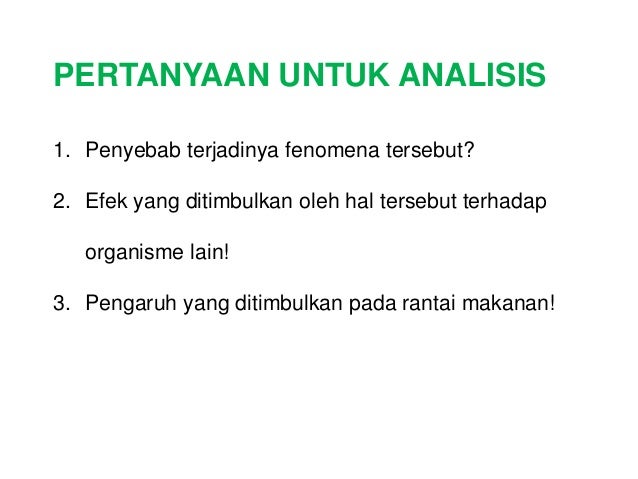 PERTANYAAN UNTUK ANALISIS

1. Penyebab terjadinya fenomena tersebut?

2. Efek yang ditimbulkan oleh hal tersebut terhadap organisme lain!

3. Pengaruh yang ditimbulkan pada rantai makanan!